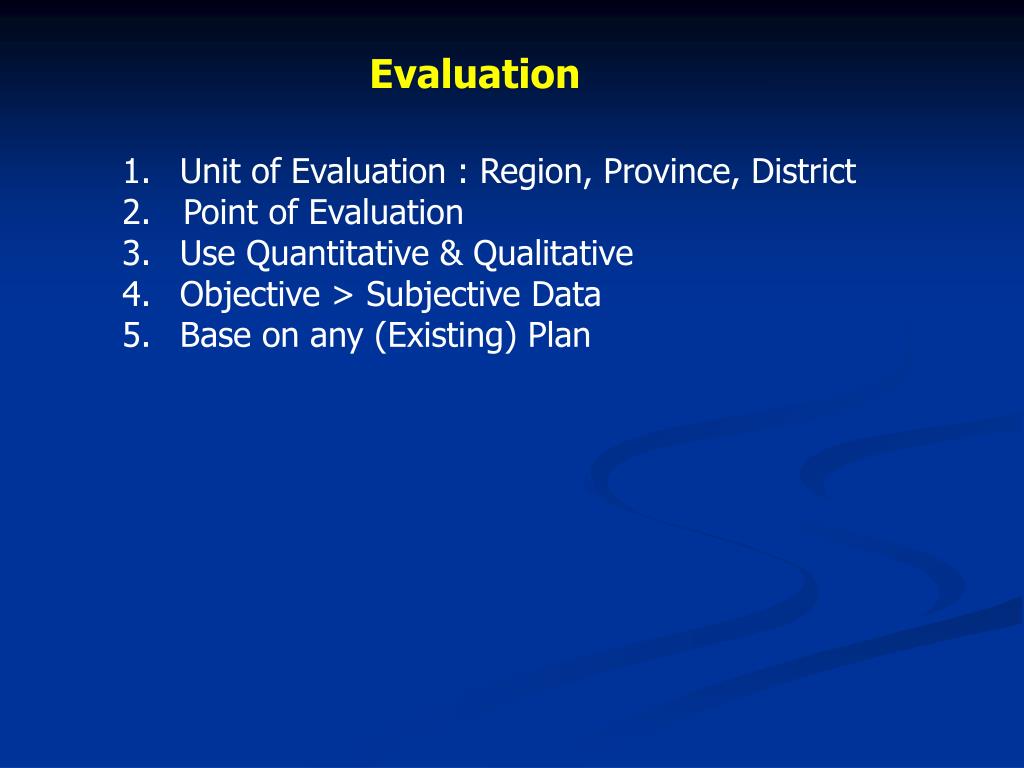 Evaluation

1. Unit of Evaluation : Region, Province, District
2. Point of Evaluation
3. Use Quantitative & Qualitative
4. Objective > Subjective Data
5. Base on any (Existing) Plan